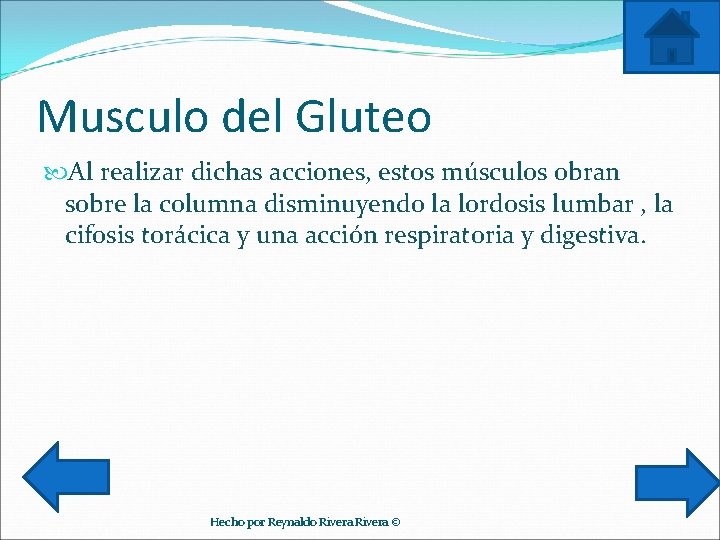 Musculo del Gluteo

Al realizar dichas acciones, estos músculos obran sobre la columna disminuyendo la lordosis lumbar , la cifosis torácica y una acción respiratoria y digestiva.

Hecho por Reynaldo Rivera Rivera ©